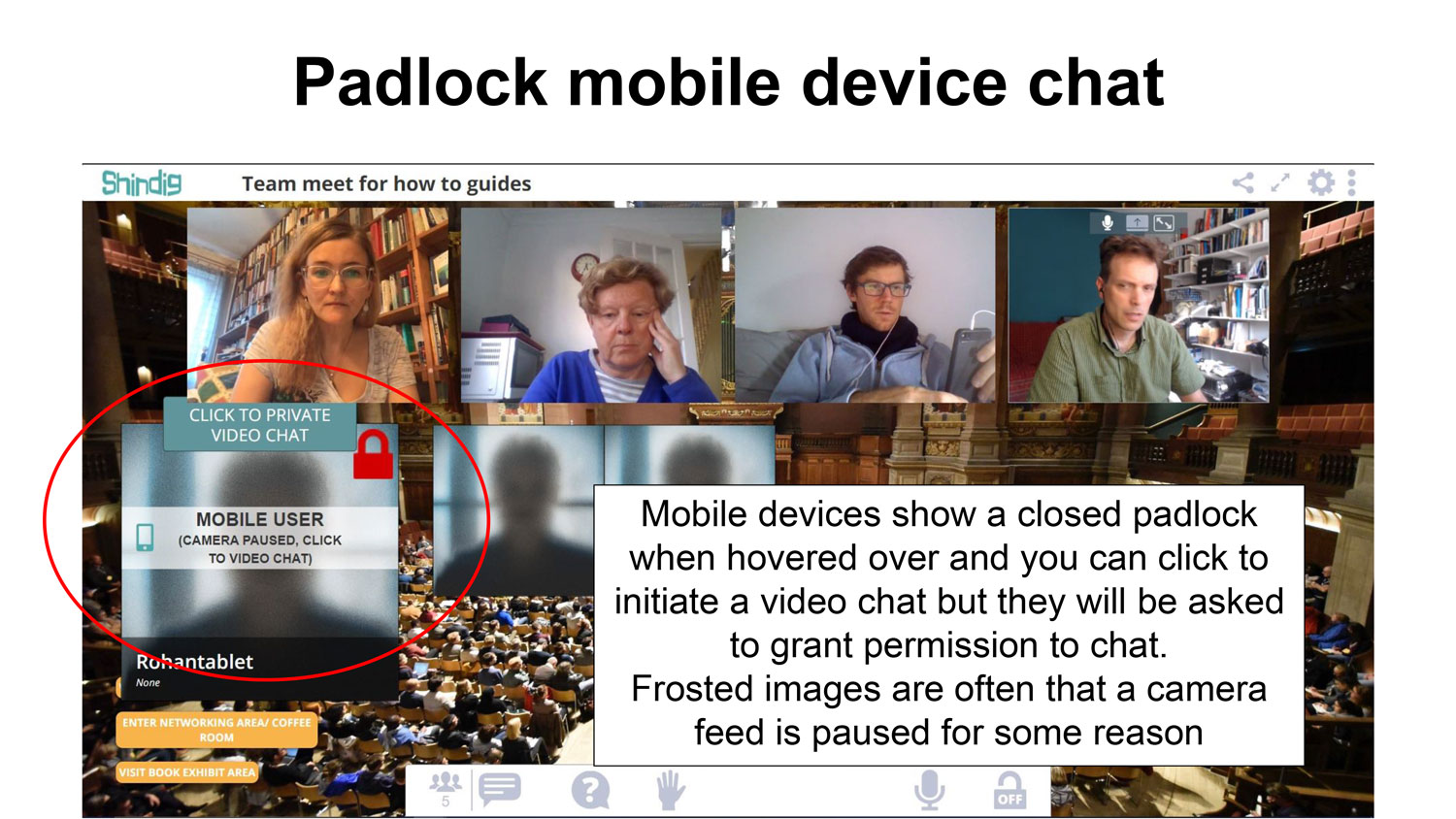 Padlock mobile device chat

Shindig

Team meet for how to guides

CLICK TO PRIVATE VIDEO CHAT

MOBILE USER
(CAMERA PAUSED, CLICK TO VIDEO CHAT)

Rohantablet
None

ENTER NETWORKING AREA/ COFFEE ROOM

VISIT BOOK EXHIBIT AREA

Mobile devices show a closed padlock when hovered over and you can click to initiate a video chat but they will be asked to grant permission to chat.
Frosted images are often that a camera feed is paused for some reason

5

OFF